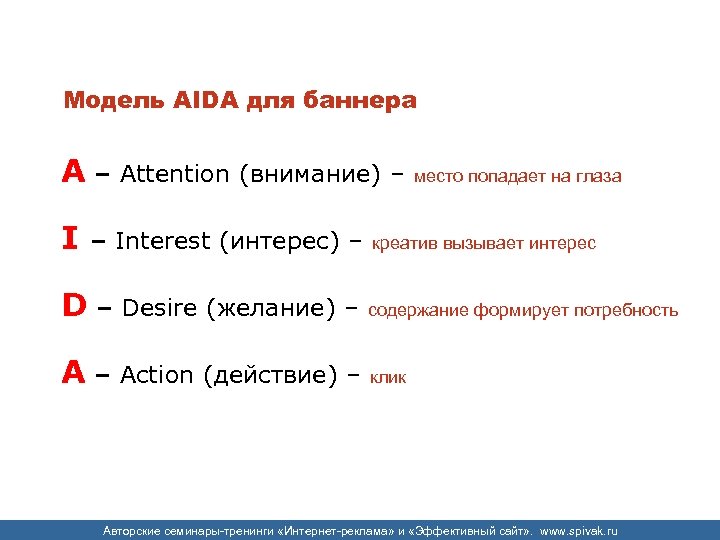 Модель AIDA для баннера

A – Attention (внимание) – место попадает на глаза

I – Interest (интерес) – креатив вызывает интерес

D – Desire (желание) – содержание формирует потребность

A – Action (действие) – клик

Авторские семинары-тренинги «Интернет-реклама» и «Эффективный сайт». www.spivak.ru